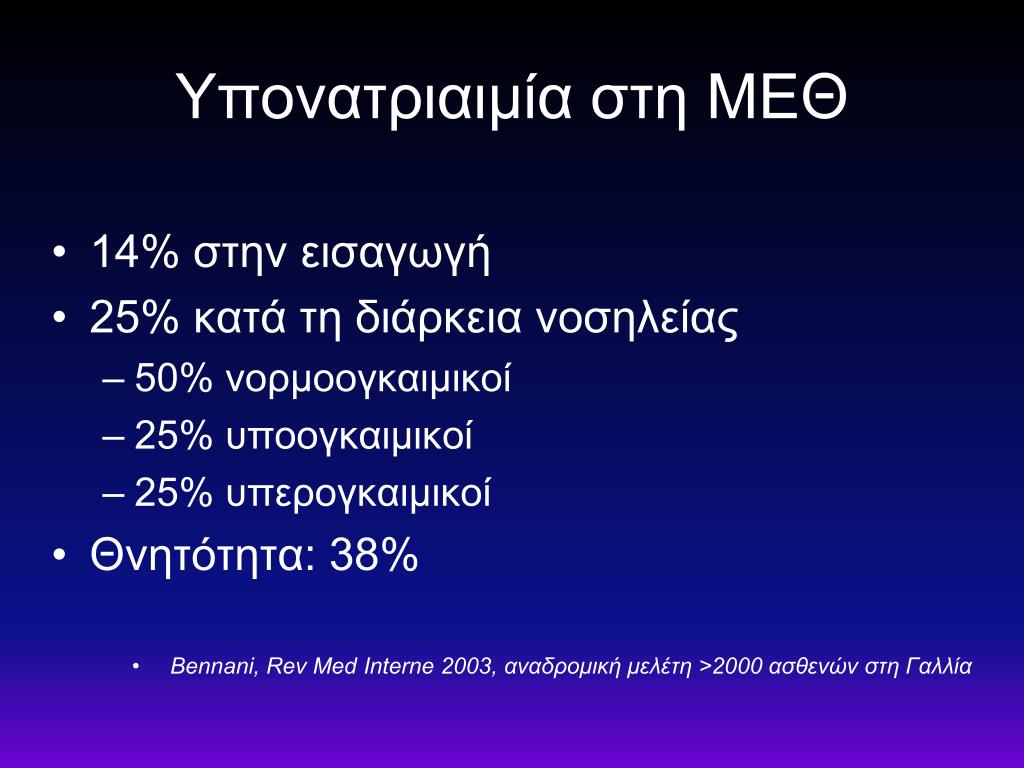 Υπονατριαιμία στη ΜΕΘ

• 14% στην εισαγωγή
• 25% κατά τη διάρκεια νοσηλείας
– 50% νορμοογκαιμικοί
– 25% υποογκαιμικοί
– 25% υπερογκαιμικοί
• Θνητότητα: 38%

• Bennani, Rev Med Interne 2003, αναδρομική μελέτη >2000 ασθενών στη Γαλλία